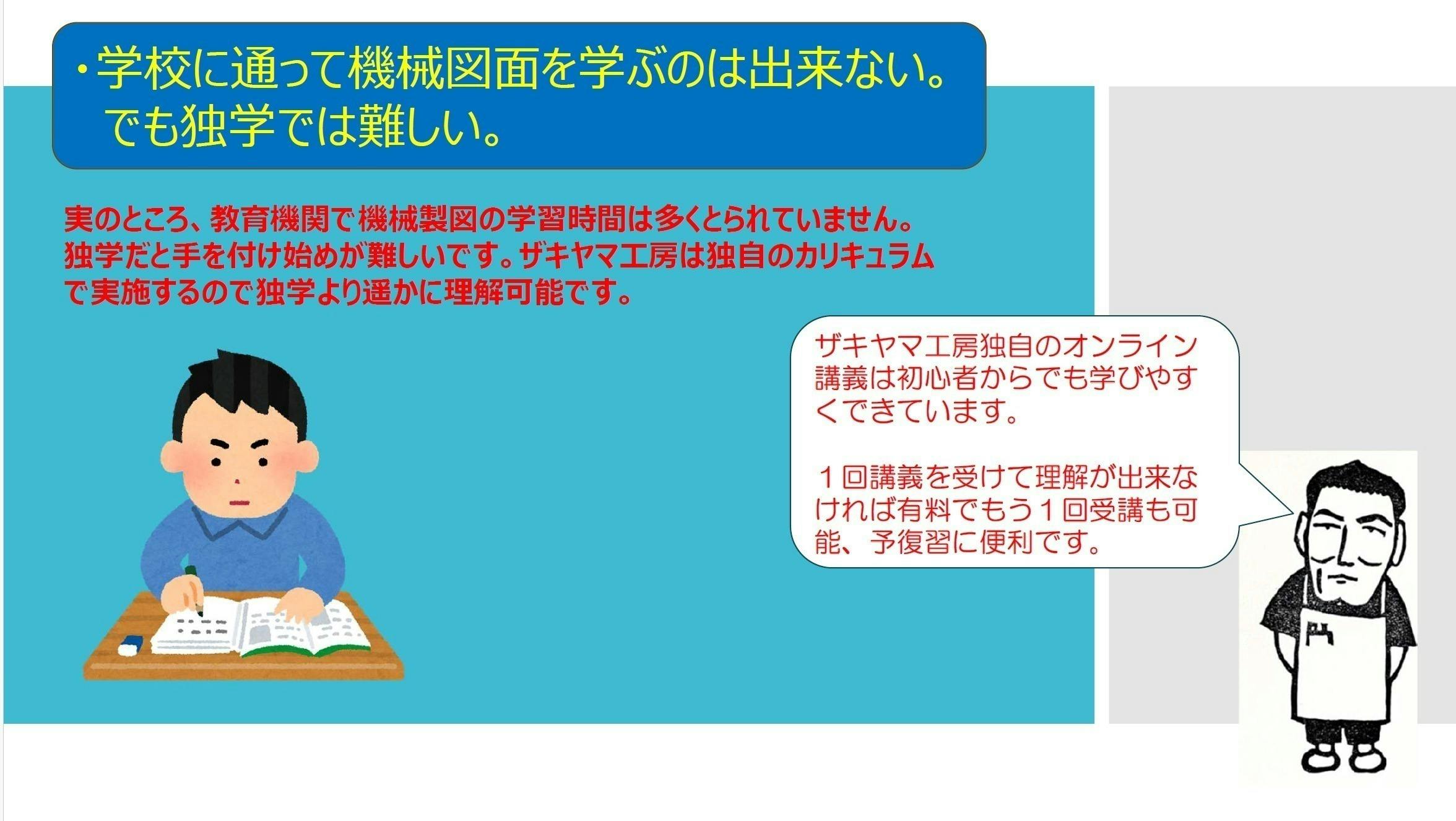 ・学校に通って機械図面を学ぶのは出来ない。
でも独学では難しい。

実のところ、教育機関で機械製図の学習時間は多くとられていません。独学だと手を付け始めが難しいです。ザキヤマ工房は独自のカリキュラムで実施するので独学より遥かに理解可能です。

ザキヤマ工房独自のオンライン講義は初心者からでも学びやすくできています。

１回講義を受けて理解が出来なければ有料でもう１回受講も可能、予復習に便利です。